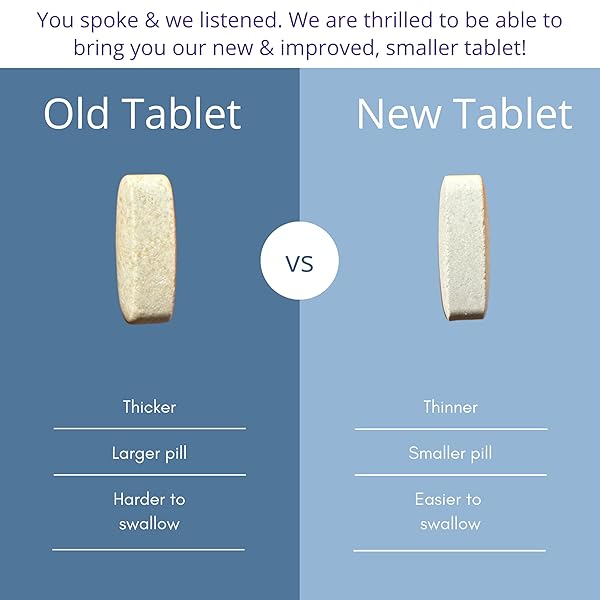 You spoke & we listened. We are thrilled to be able to bring you our new & improved, smaller tablet!

Old Tablet

Thicker

Larger pill

Harder to swallow

VS

New Tablet

Thinner

Smaller pill

Easier to swallow